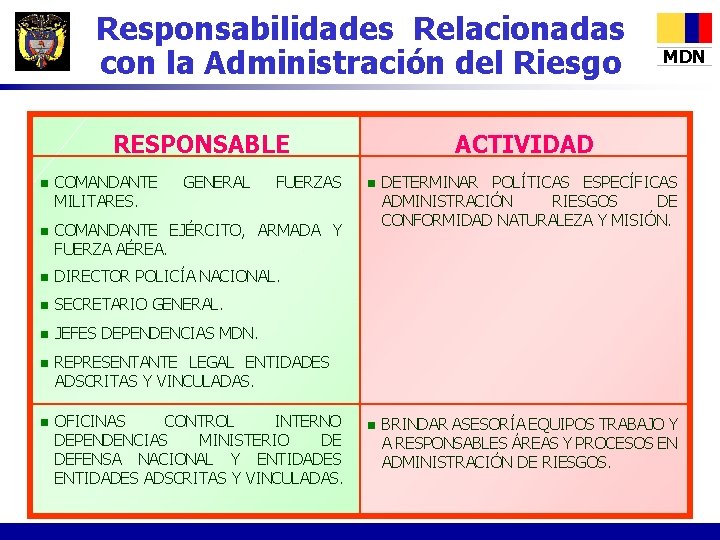 Responsabilidades Relacionadas con la Administración del Riesgo

MDN

| RESPONSABLE | ACTIVIDAD |
|---|---|
| ▪ COMANDANTE GENERAL FUERZAS MILITARES. ▪ COMANDANTE EJÉRCITO, ARMADA Y FUERZA AÉREA. ▪ DIRECTOR POLICÍA NACIONAL. ▪ SECRETARIO GENERAL. ▪ JEFES DEPENDENCIAS MDN. ▪ REPRESENTANTE LEGAL ENTIDADES ADSCRITAS Y VINCULADAS. | ▪ DETERMINAR POLÍTICAS ESPECÍFICAS ADMINISTRACIÓN RIESGOS DE CONFORMIDAD NATURALEZA Y MISIÓN. |
| ▪ OFICINAS CONTROL INTERNO DEPENDENCIAS MINISTERIO DE DEFENSA NACIONAL Y ENTIDADES ENTIDADES ADSCRITAS Y VINCULADAS. | ▪ BRINDAR ASESORÍA EQUIPOS TRABAJO Y A RESPONSABLES ÁREAS Y PROCESOS EN ADMINISTRACIÓN DE RIESGOS. |